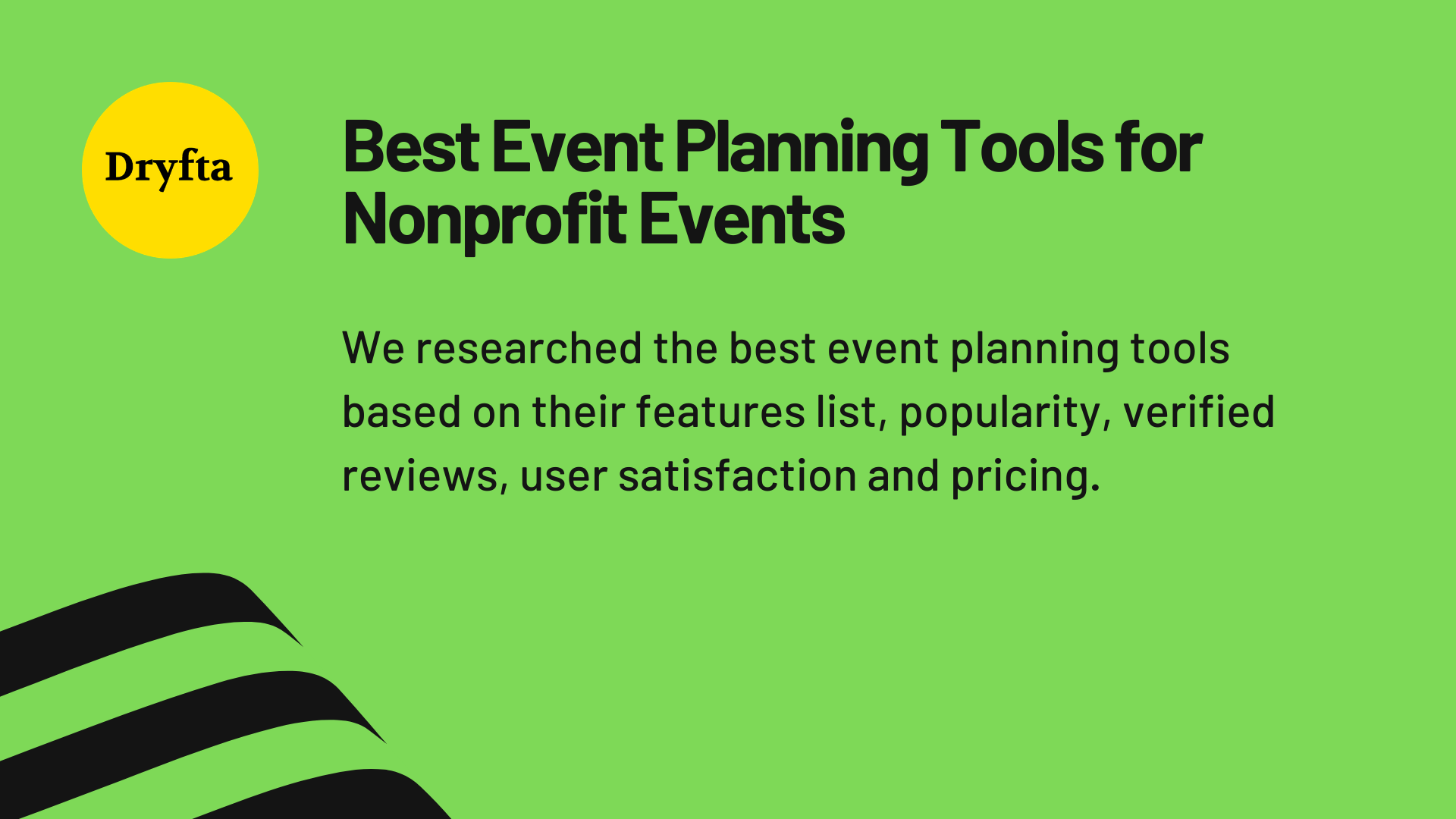 Dryfta

Best Event Planning Tools for Nonprofit Events

We researched the best event planning tools based on their features list, popularity, verified reviews, user satisfaction and pricing.